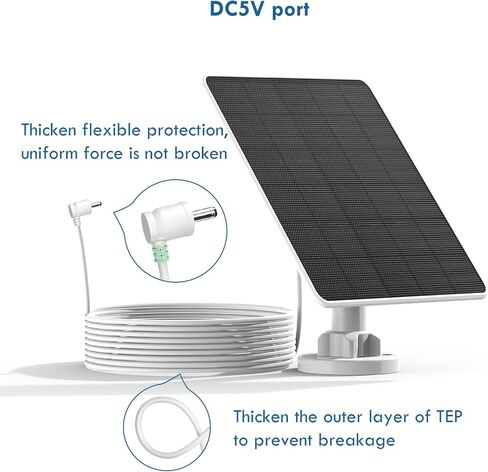 DC5V port

Thicken flexible protection, uniform force is not broken

Thicken the outer layer of TEP to prevent breakage